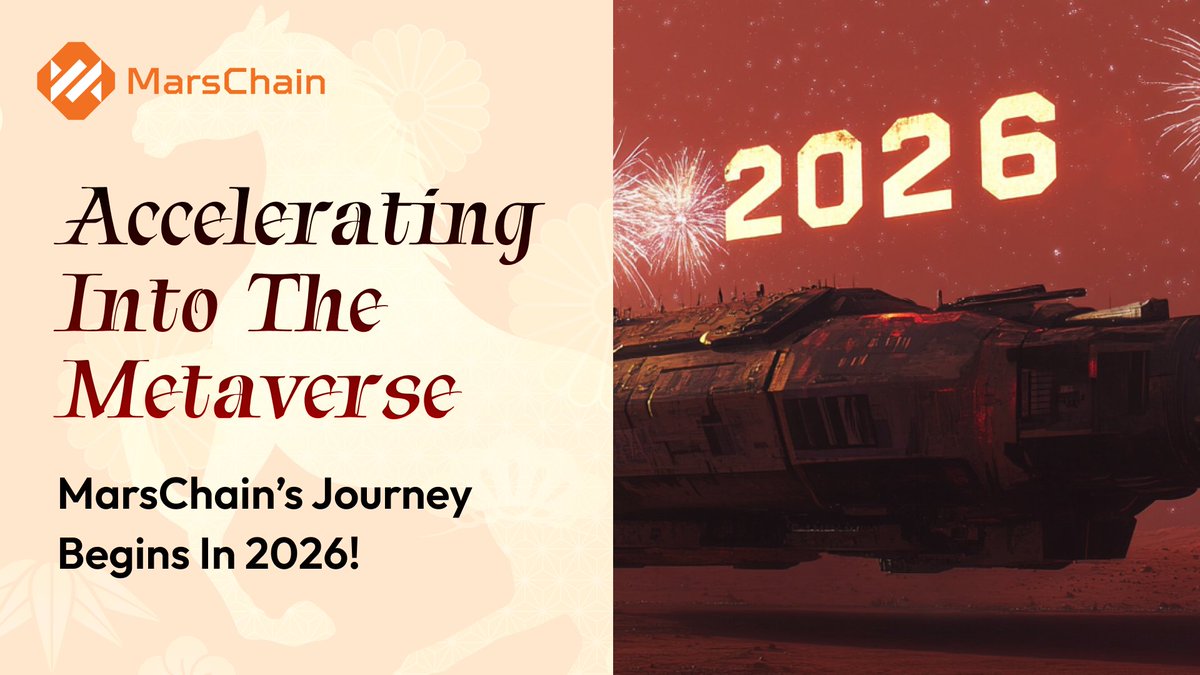 MarsChain

Accelerating Into The Metaverse

MarsChain's Journey Begins In 2026!

2026